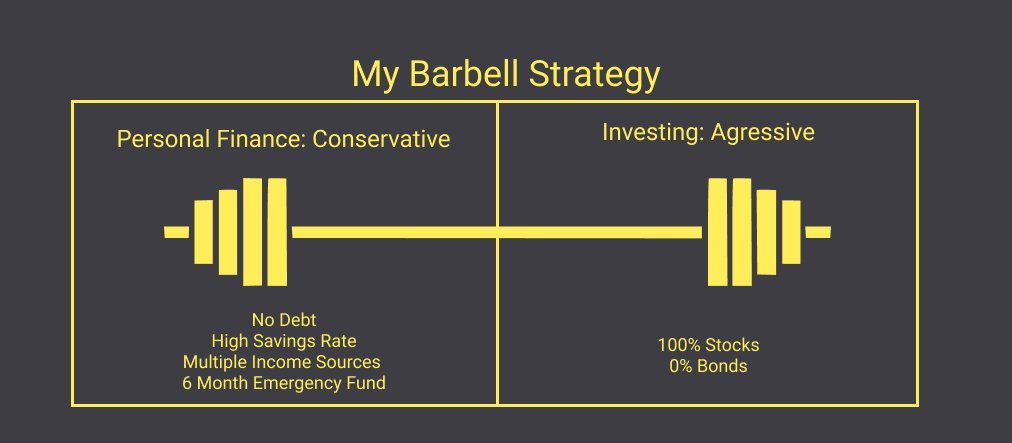 My Barbell Strategy

Personal Finance: Conservative

No Debt
High Savings Rate
Multiple Income Sources
6 Month Emergency Fund

Investing: Agressive

100% Stocks
0% Bonds